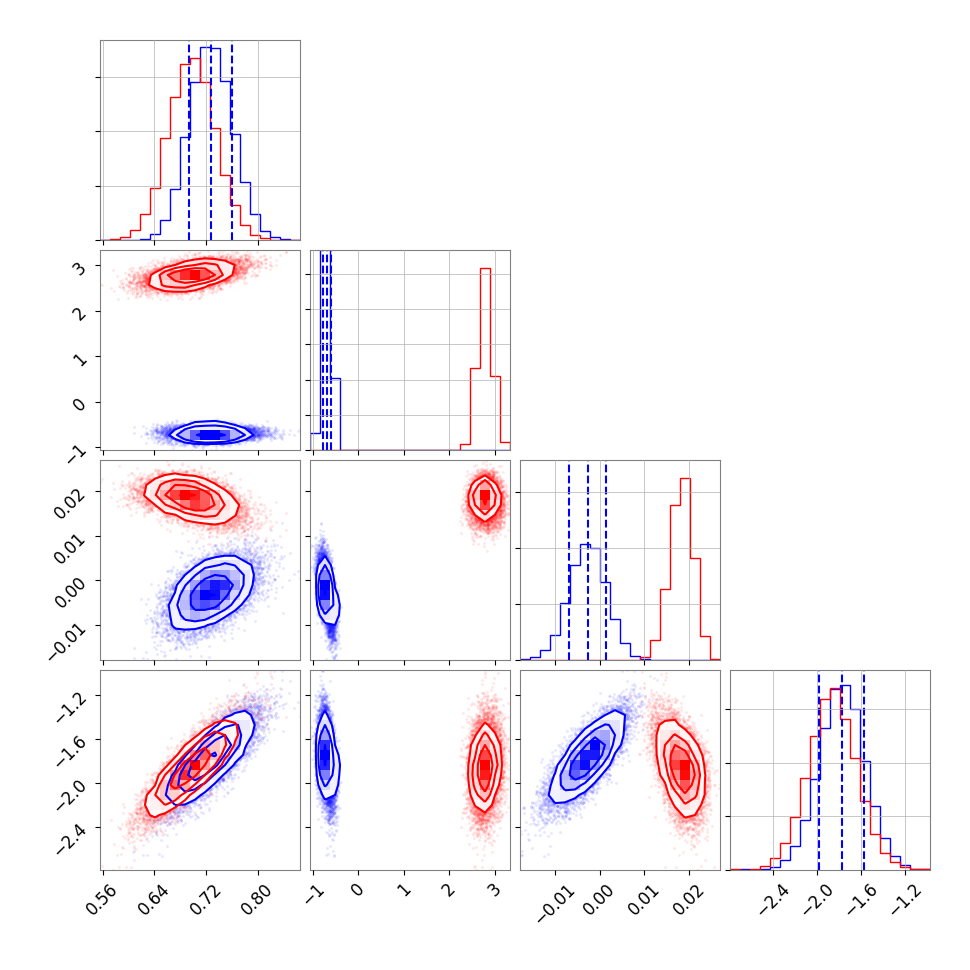 3
2
1
0
−1
0.02
0.01
0.00
−0.01
−1.2
−1.6
−2.0
−2.4
0.56
0.64
0.72
0.80
−1
0
1
2
3
−0.01
0.00
0.01
0.02
−2.4
−2.0
−1.6
−1.2